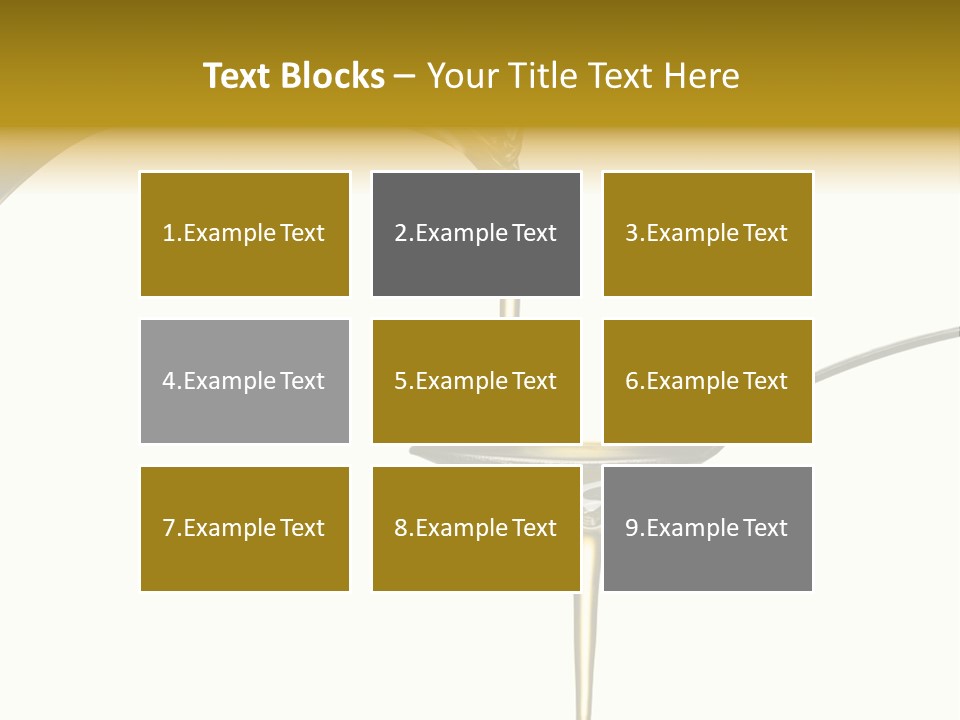 Text Blocks – Your Title Text Here

1.Example Text

2.Example Text

3.Example Text

4.Example Text

5.Example Text

6.Example Text

7.Example Text

8.Example Text

9.Example Text